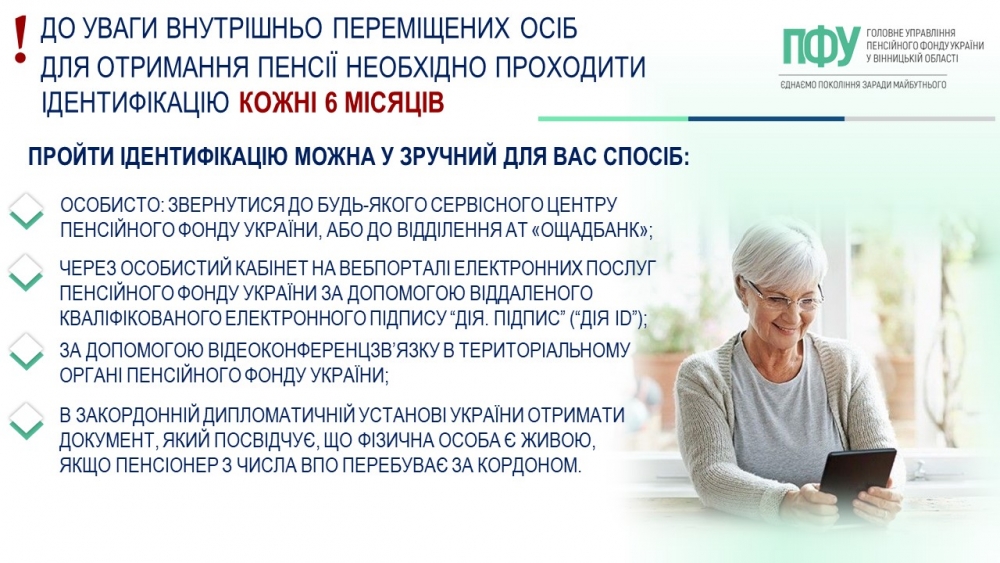 !

ДО УВАГИ ВНУТРІШНЬО ПЕРЕМІЩЕНИХ ОСІБ ДЛЯ ОТРИМАННЯ ПЕНСІЇ НЕОБХІДНО ПРОХОДИТИ ІДЕНТИФІКАЦІЮ КОЖНІ 6 МІСЯЦІВ

ПФУ ГОЛОВНЕ УПРАВЛІННЯ ПЕНСІЙНОГО ФОНДУ УКРАЇНИ У ВІННИЦЬКІЙ ОБЛАСТІ

ЄДНАЄМО ПОКОЛІННЯ ЗАРАДИ МАЙБУТНЬОГО

ПРОЙТИ ІДЕНТИФІКАЦІЮ МОЖНА У ЗРУЧНИЙ ДЛЯ ВАС СПОСІБ:

ОСОБИСТО: ЗВЕРНУТИСЯ ДО БУДЬ-ЯКОГО СЕРВІСНОГО ЦЕНТРУ ПЕНСІЙНОГО ФОНДУ УКРАЇНИ, АБО ДО ВІДДІЛЕННЯ АТ «ОЩАДБАНК»;

ЧЕРЕЗ ОСОБИСТИЙ КАБІНЕТ НА ВЕБПОРТАЛІ ЕЛЕКТРОННИХ ПОСЛУГ ПЕНСІЙНОГО ФОНДУ УКРАЇНИ ЗА ДОПОМОГОЮ ВІДДАЛЕНОГО КВАЛІФІКОВАНОГО ЕЛЕКТРОННОГО ПІДПИСУ “ДІЯ. ПІДПИС” (“ДІЯ ID”);

ЗА ДОПОМОГОЮ ВІДЕОКОНФЕРЕНЦЗВ’ЯЗКУ В ТЕРИТОРІАЛЬНОМУ ОРГАНІ ПЕНСІЙНОГО ФОНДУ УКРАЇНИ;

В ЗАКОРДОННІЙ ДИПЛОМАТИЧНІЙ УСТАНОВІ УКРАЇНИ ОТРИМАТИ ДОКУМЕНТ, ЯКИЙ ПОСВІДЧУЄ, ЩО ФІЗИЧНА ОСОБА Є ЖИВОЮ, ЯКЩО ПЕНСІОНЕР З ЧИСЛА ВПО ПЕРЕБУВАЄ ЗА КОРДОНОМ.